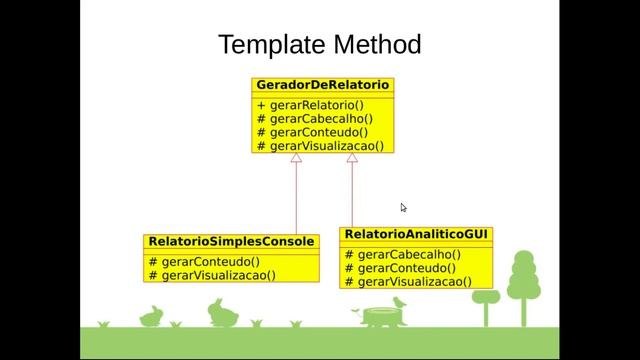 Template Method

GeradorDeRelatorio
+ gerarRelatorio()
# gerarCabecalho()
# gerarConteudo()
# gerarVisualizacao()

RelatorioSimplesConsole
# gerarConteudo()
# gerarVisualizacao()

RelatorioAnaliticoGUI
# gerarCabecalho()
# gerarConteudo()
# gerarVisualizacao()